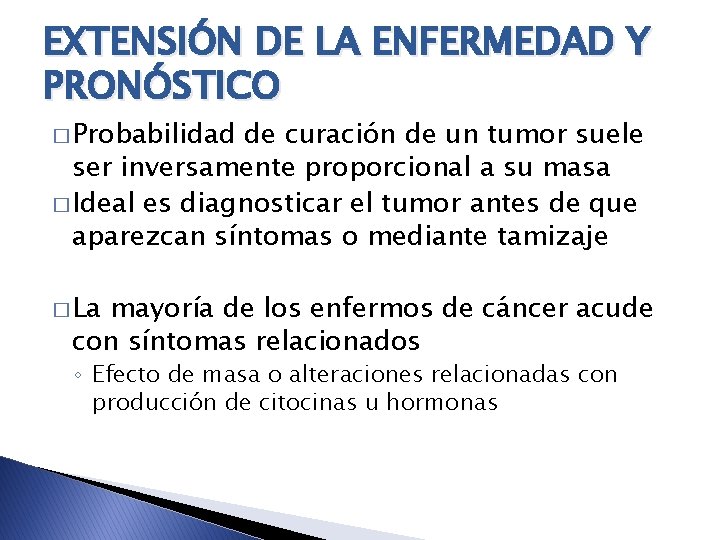 EXTENSIÓN DE LA ENFERMEDAD Y PRONÓSTICO

□ Probabilidad de curación de un tumor suele ser inversamente proporcional a su masa
□ Ideal es diagnosticar el tumor antes de que aparezcan síntomas o mediante tamizaje

□ La mayoría de los enfermos de cáncer acude con síntomas relacionados
◦ Efecto de masa o alteraciones relacionadas con producción de citocinas u hormonas